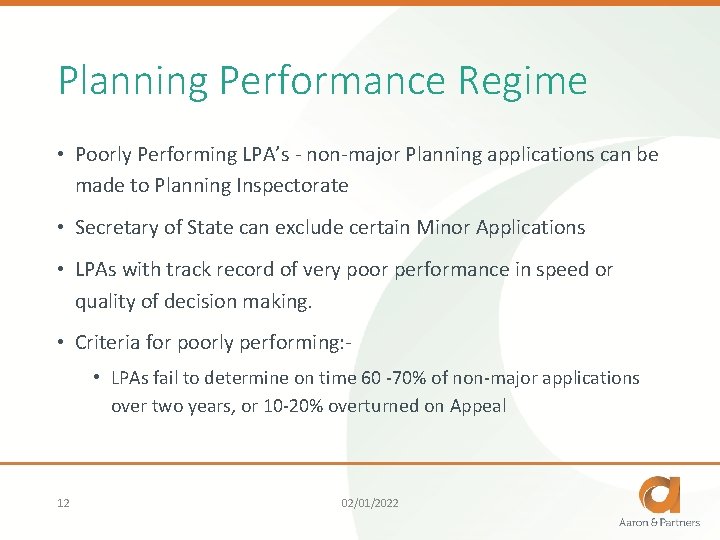 Planning Performance Regime

• Poorly Performing LPA's - non-major Planning applications can be made to Planning Inspectorate

• Secretary of State can exclude certain Minor Applications

• LPAs with track record of very poor performance in speed or quality of decision making.

• Criteria for poorly performing:-

• LPAs fail to determine on time 60 -70% of non-major applications over two years, or 10-20% overturned on Appeal

12

02/01/2022

Aaron & Partners